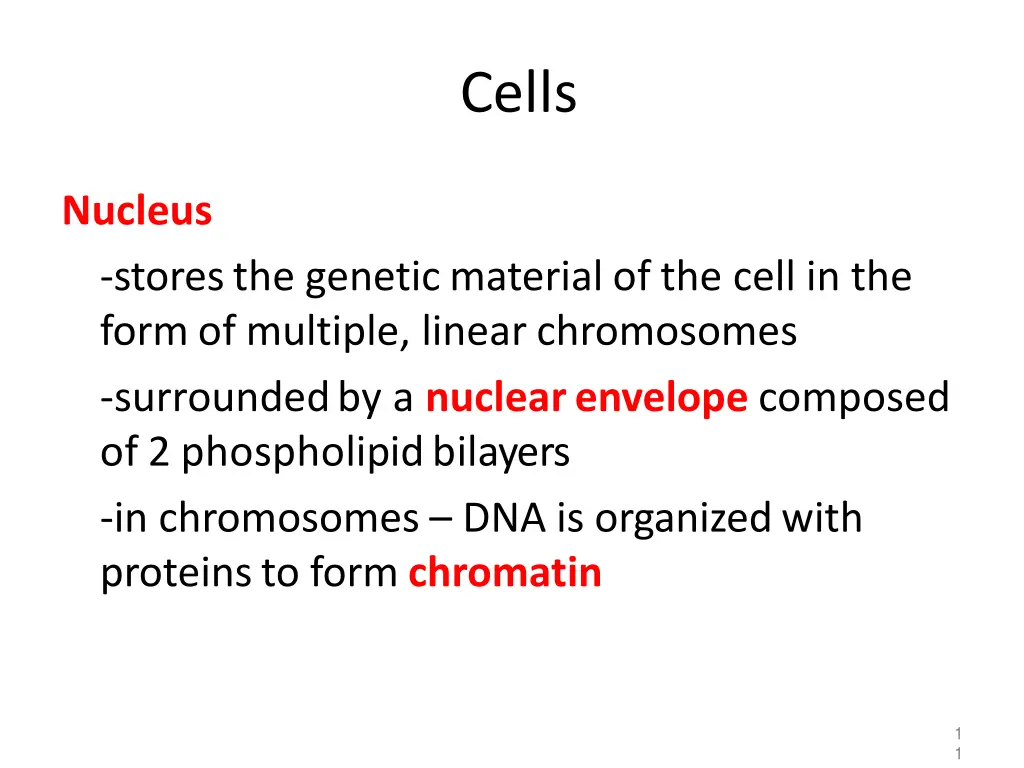 Cells

Nucleus

-stores the genetic material of the cell in the form of multiple, linear chromosomes

-surrounded by a nuclear envelope composed of 2 phospholipid bilayers

-in chromosomes – DNA is organized with proteins to form chromatin

1
1